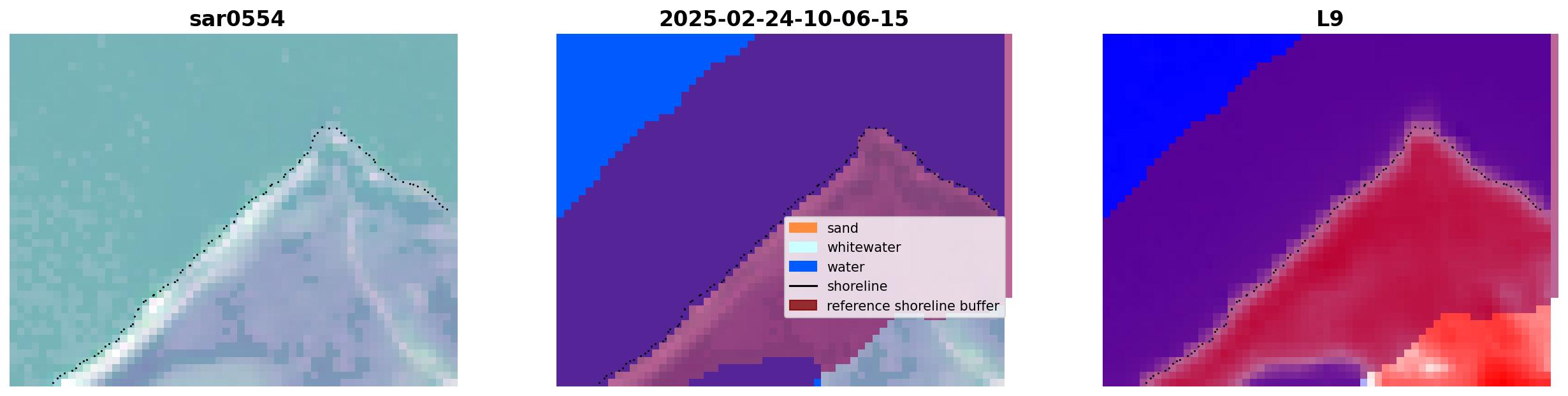 sar0554

2025-02-24-10-06-15

sand
whitewater
water
shoreline
reference shoreline buffer

L9